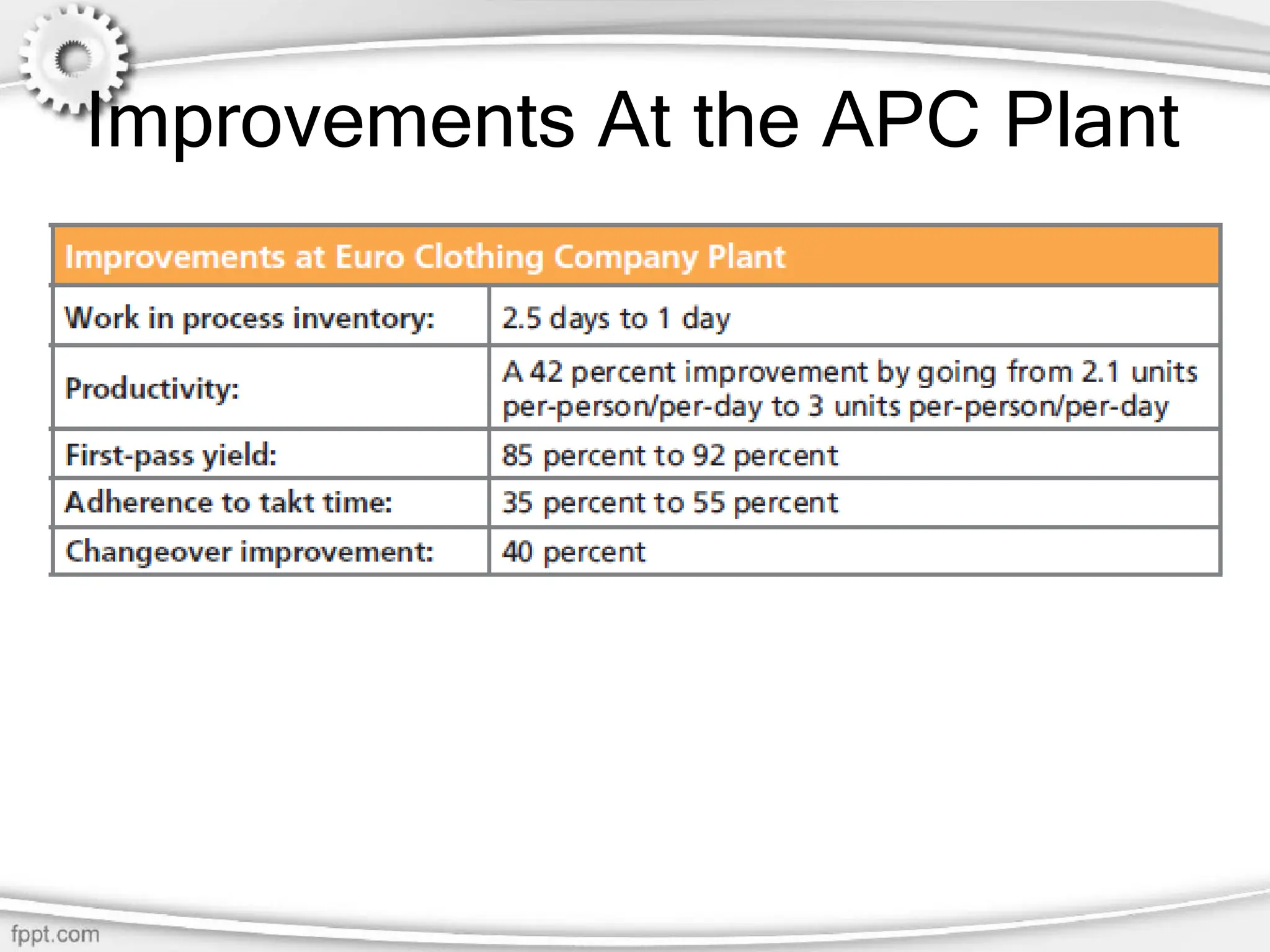 Improvements At the APC Plant

| Improvements at Euro Clothing Company Plant | |
|---|---|
| Work in process inventory: | 2.5 days to 1 day |
| Productivity: | A 42 percent improvement by going from 2.1 units per-person/per-day to 3 units per-person/per-day |
| First-pass yield: | 85 percent to 92 percent |
| Adherence to takt time: | 35 percent to 55 percent |
| Changeover improvement: | 40 percent |

fppt.com